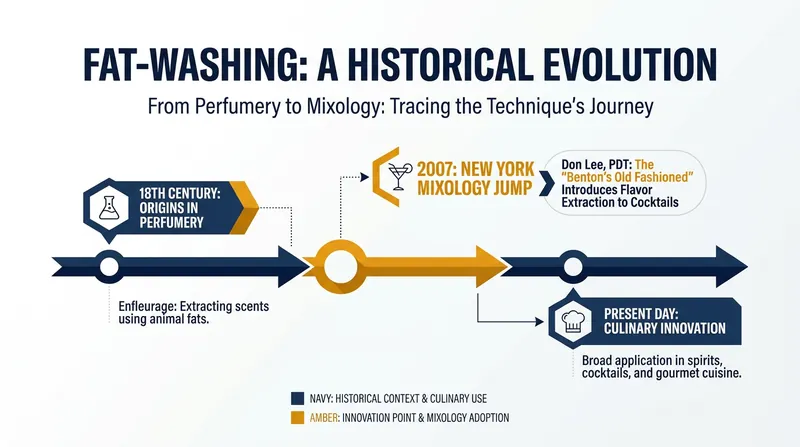 FAT-WASHING: A HISTORICAL EVOLUTION

From Perfumery to Mixology: Tracing the Technique's Journey

18TH CENTURY: ORIGINS IN PERFUMERY

Enfleurage: Extracting scents using animal fats.

2007: NEW YORK MIXOLOGY JUMP

Don Lee, PDT: The "Benton's Old Fashioned" Introduces Flavor Extraction to Cocktails

PRESENT DAY: CULINARY INNOVATION

Broad application in spirits, cocktails, and gourmet cuisine.

NAVY: HISTORICAL CONTEXT & CULINARY USE

AMBER: INNOVATION POINT & MIXOLOGY ADOPTION